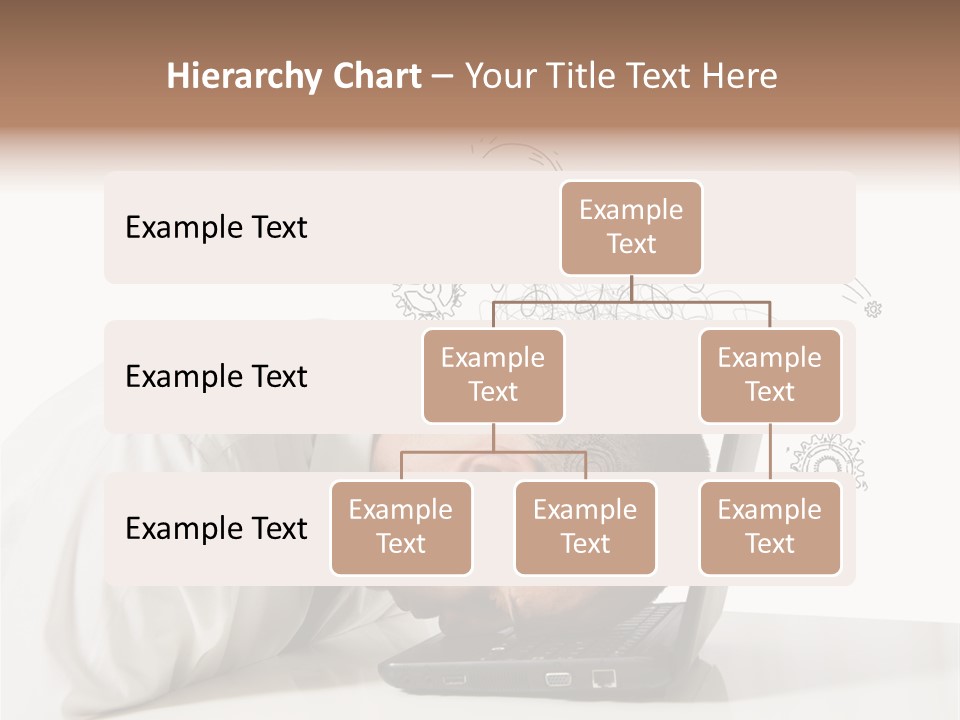 Hierarchy Chart – Your Title Text Here

Example Text

Example Text

Example Text

Example Text

Example Text

Example Text

Example Text

Example Text

Example Text